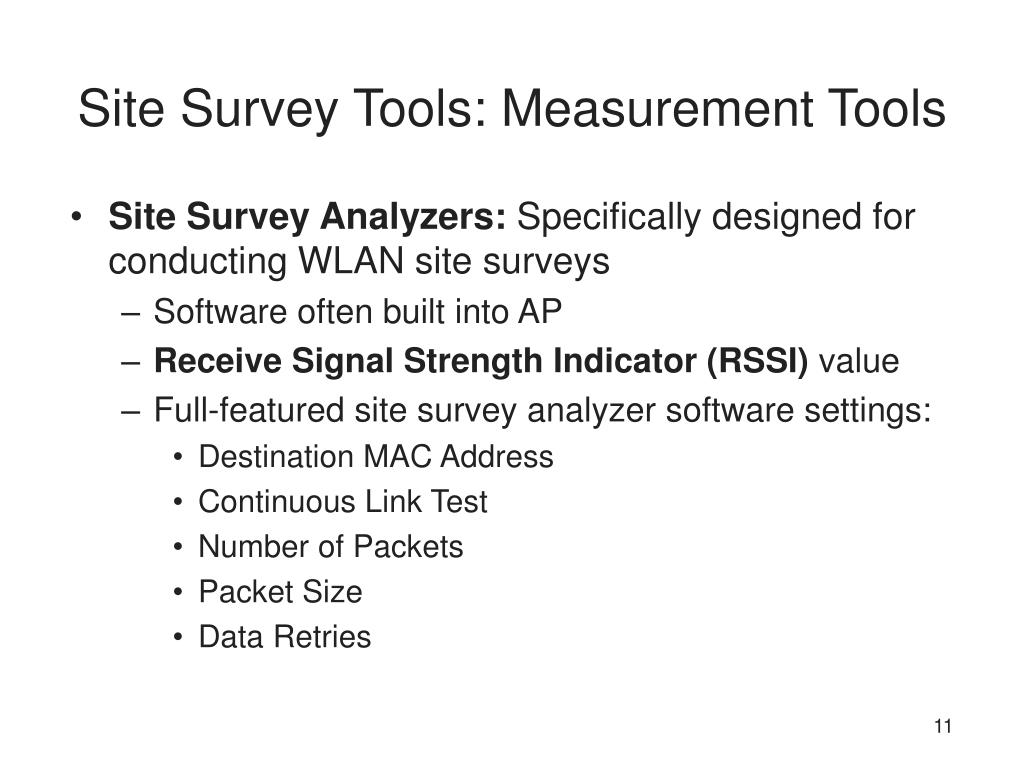 Site Survey Tools: Measurement Tools

• Site Survey Analyzers: Specifically designed for conducting WLAN site surveys
– Software often built into AP
– Receive Signal Strength Indicator (RSSI) value
– Full-featured site survey analyzer software settings:
• Destination MAC Address
• Continuous Link Test
• Number of Packets
• Packet Size
• Data Retries

11